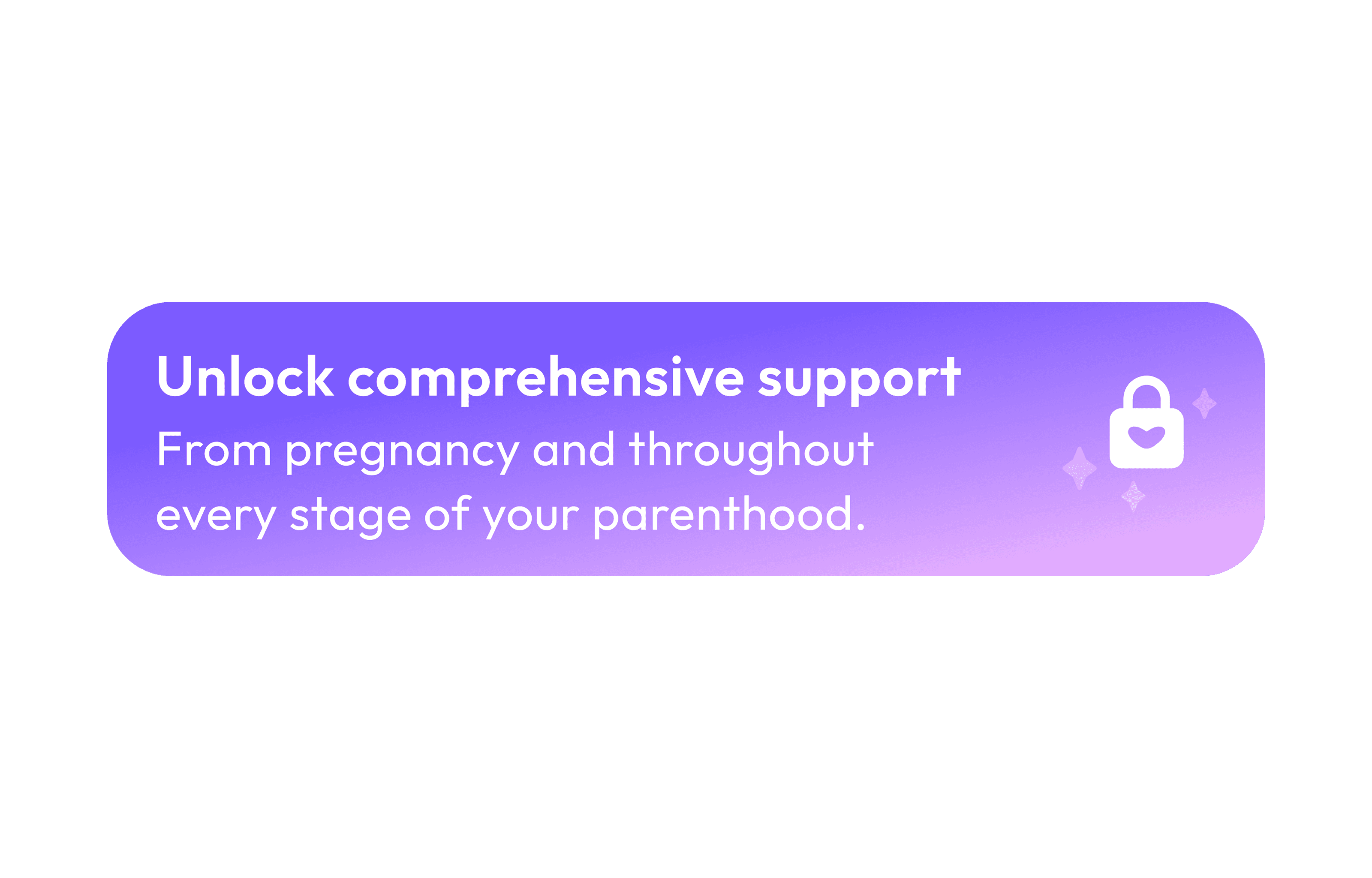 Unlock comprehensive support

From pregnancy and throughout every stage of your parenthood.